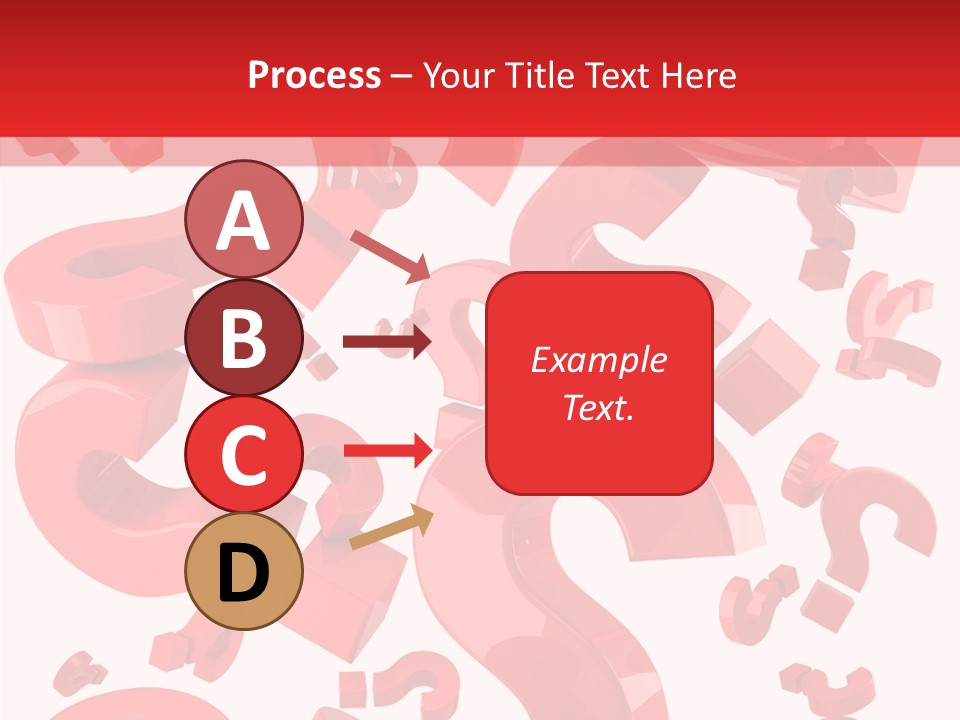 Process – Your Title Text Here

A

B

C

D

Example Text.